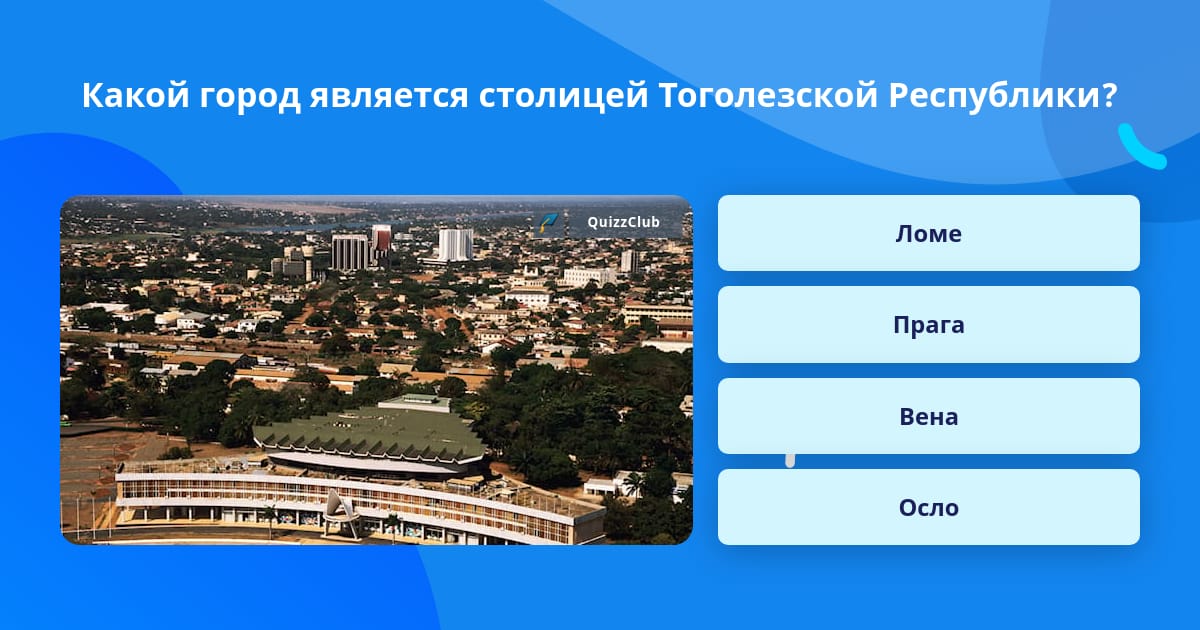 Какой город является столицей Тоголезской Республики?

QuizzClub

Ломе

Прага

Вена

Осло